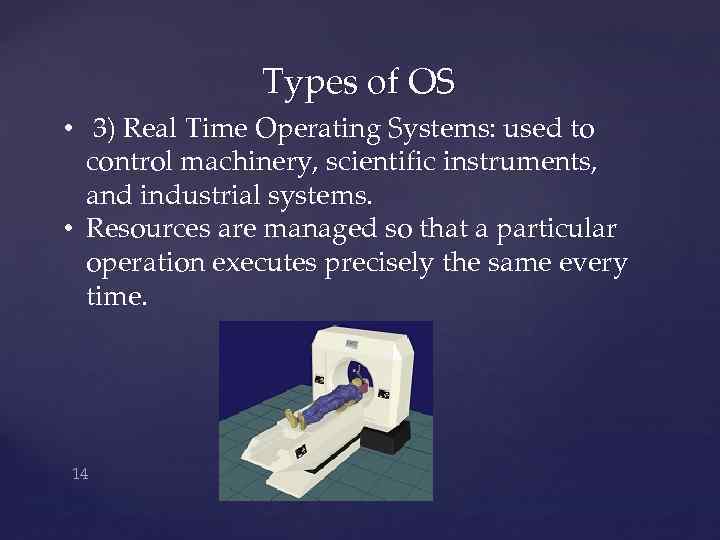 Types of OS

• 3) Real Time Operating Systems: used to control machinery, scientific instruments, and industrial systems.
• Resources are managed so that a particular operation executes precisely the same every time.

14